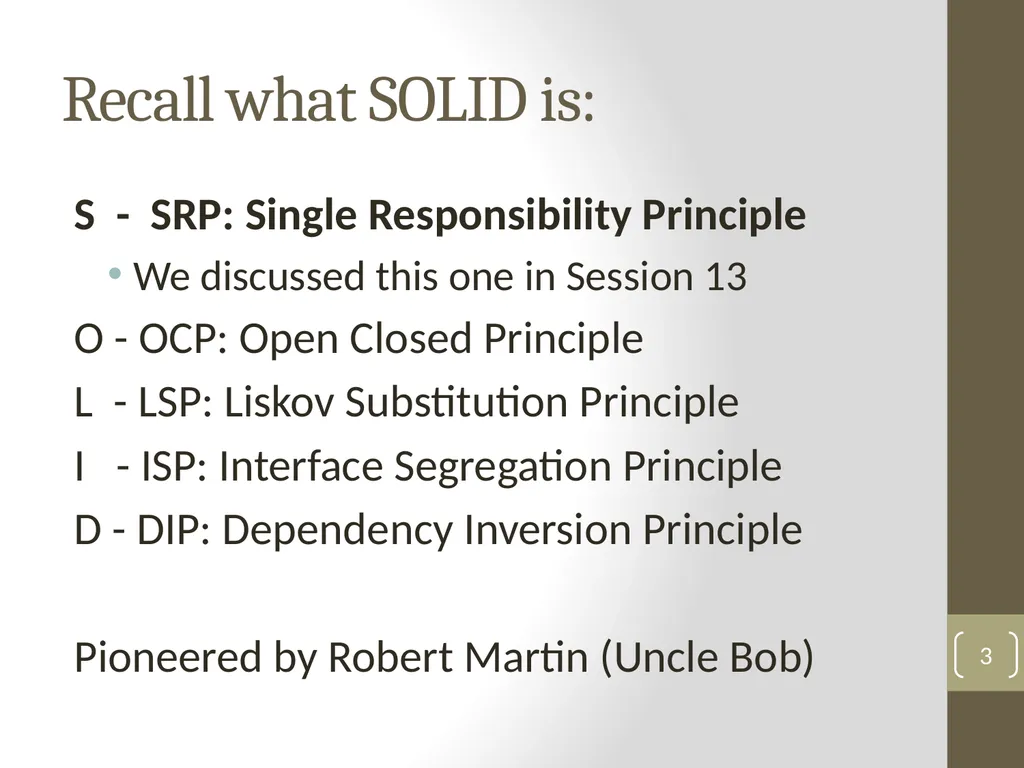 Recall what SOLID is:

S - SRP: Single Responsibility Principle

• We discussed this one in Session 13

O - OCP: Open Closed Principle

L - LSP: Liskov Substitution Principle

I - ISP: Interface Segregation Principle

D - DIP: Dependency Inversion Principle

Pioneered by Robert Martin (Uncle Bob)

3